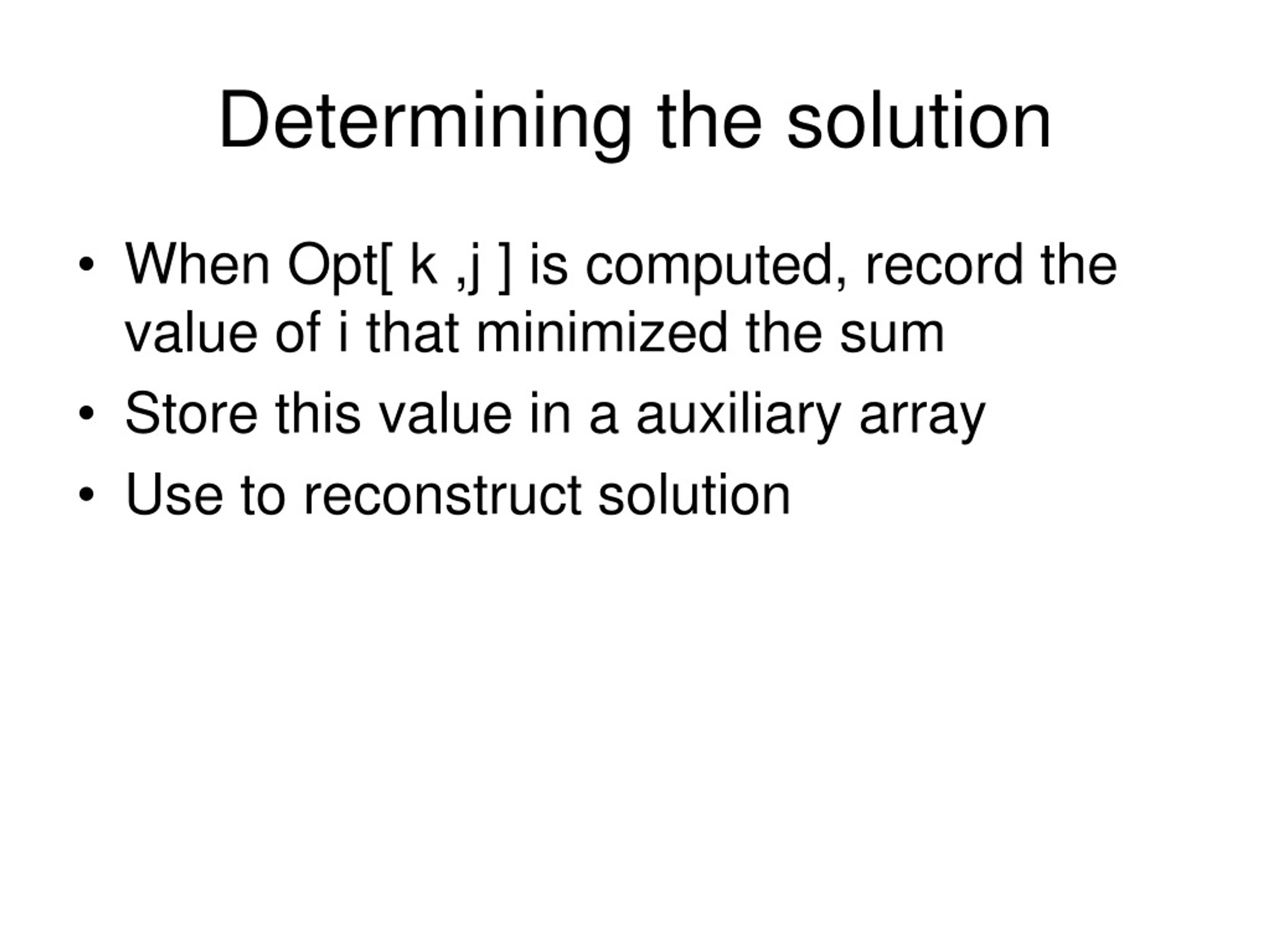 Determining the solution

• When Opt[ k ,j ] is computed, record the value of i that minimized the sum
• Store this value in a auxiliary array
• Use to reconstruct solution